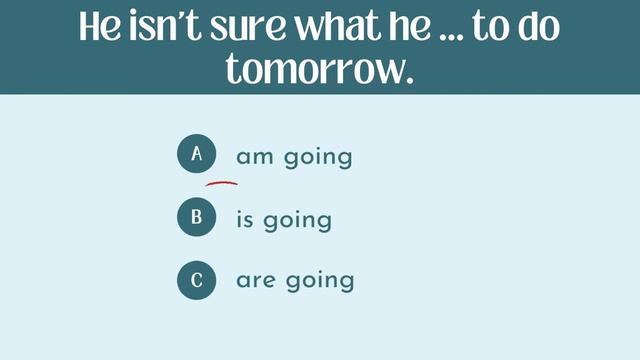 He isn't sure what he ... to do tomorrow.

A am going

B is going

C are going